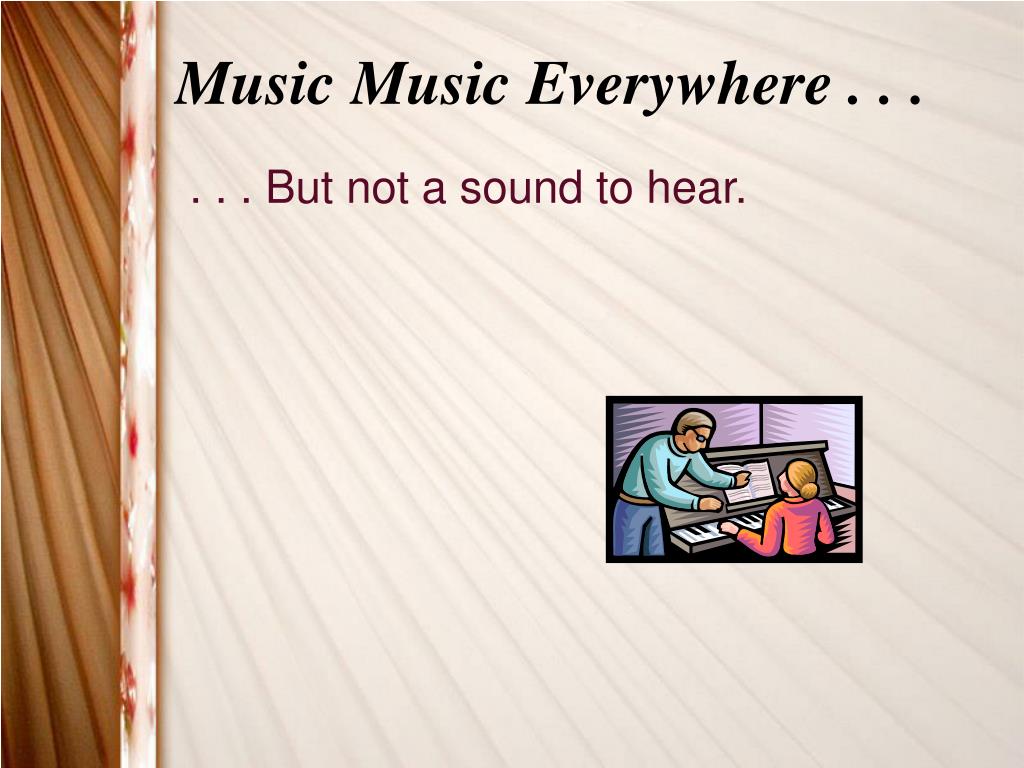 Music Music Everywhere . . .

. . . But not a sound to hear.